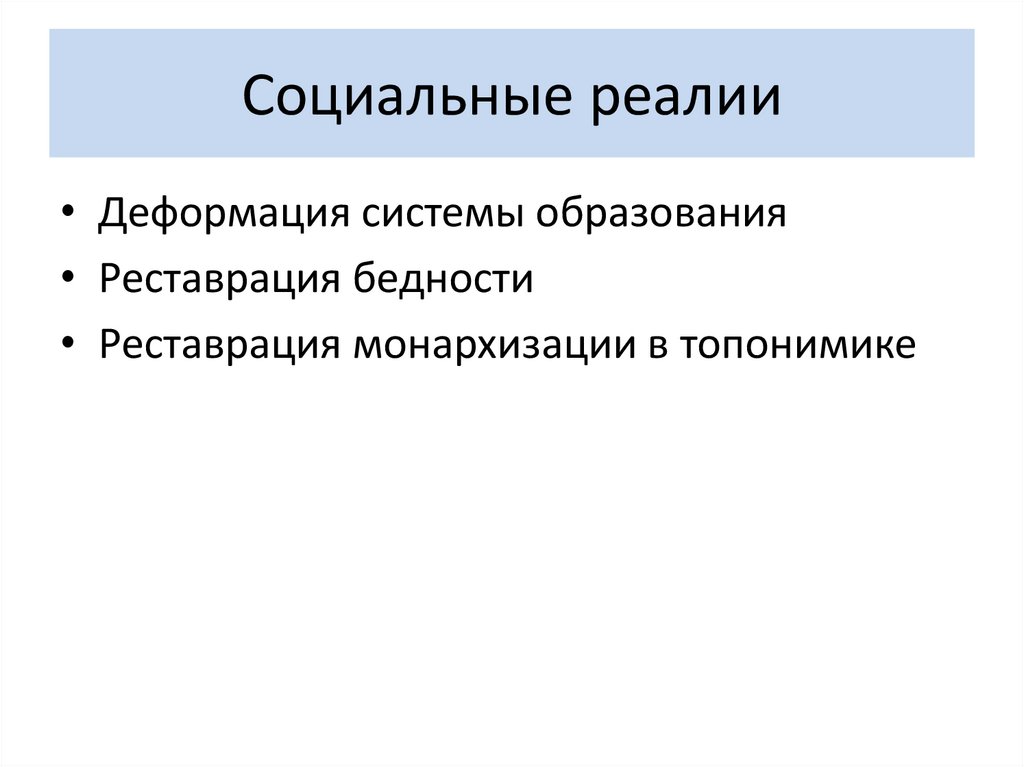 Социальные реалии

• Деформация системы образования
• Реставрация бедности
• Реставрация монархизации в топонимике